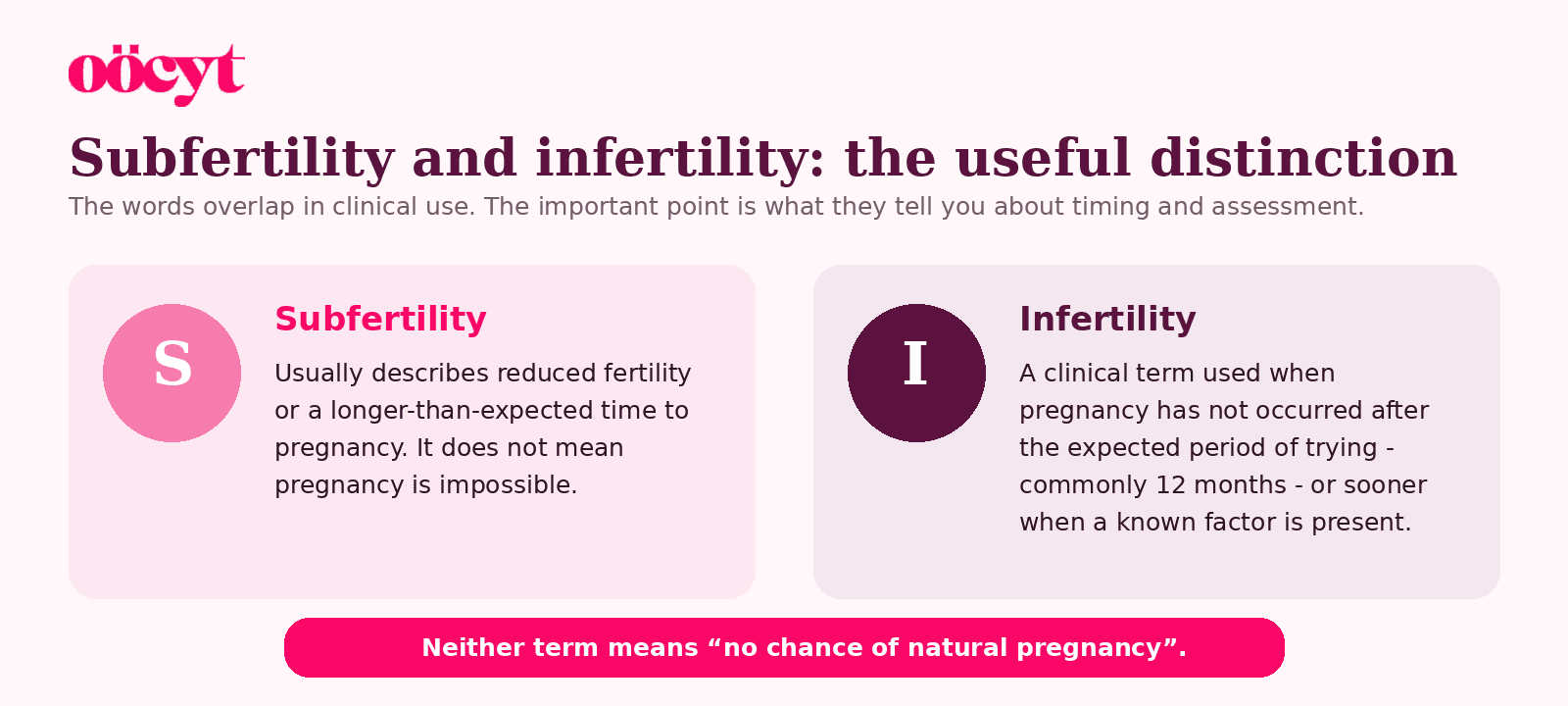 oöcyt

Subfertility and infertility: the useful distinction

The words overlap in clinical use. The important point is what they tell you about timing and assessment.

S

Subfertility

Usually describes reduced fertility or a longer-than-expected time to pregnancy. It does not mean pregnancy is impossible.

I

Infertility

A clinical term used when pregnancy has not occurred after the expected period of trying - commonly 12 months - or sooner when a known factor is present.

Neither term means “no chance of natural pregnancy”.